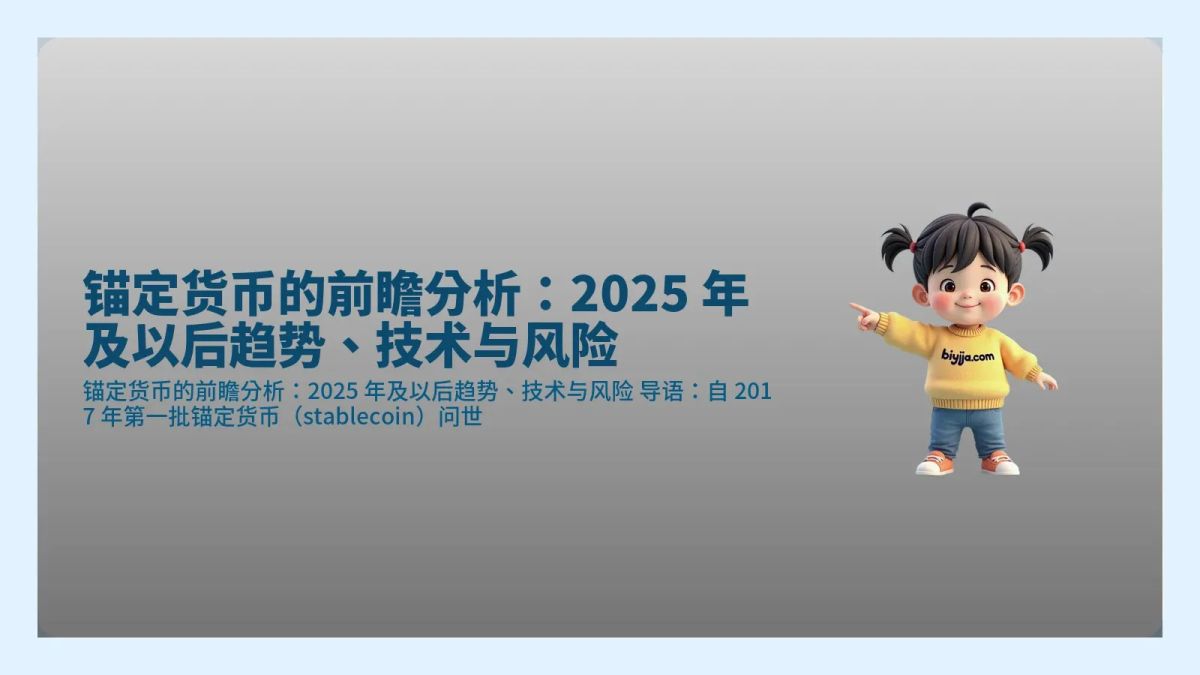 锚定货币的前瞻分析：2025 年及以后趋势、技术与风险

锚定货币的前瞻分析：2025 年及以后趋势、技术与风险 导语：自 2017 年第一批锚定货币（stablecoin）问世

biyjja.com